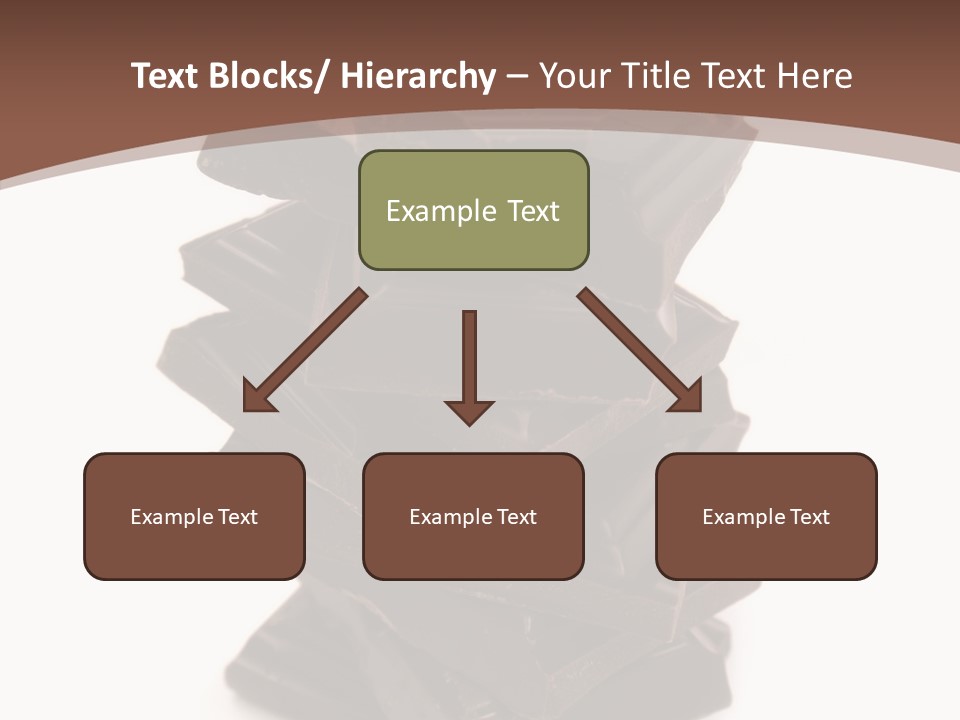 Text Blocks/ Hierarchy – Your Title Text Here

Example Text

Example Text

Example Text

Example Text